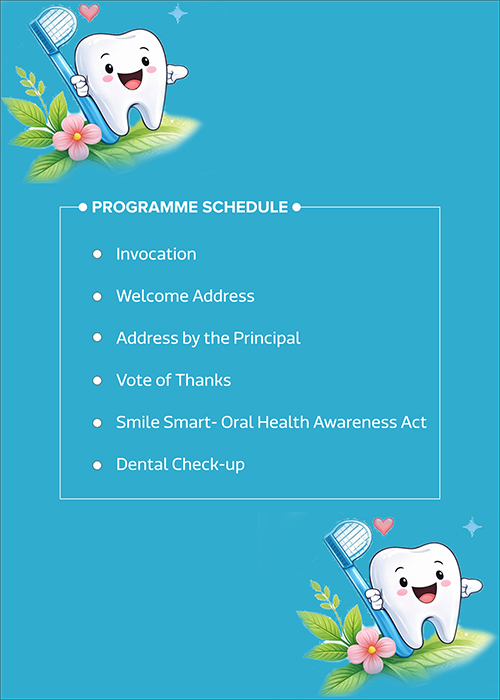 PROGRAMME SCHEDULE

- Invocation
- Welcome Address
- Address by the Principal
- Vote of Thanks
- Smile Smart- Oral Health Awareness Act
- Dental Check-up